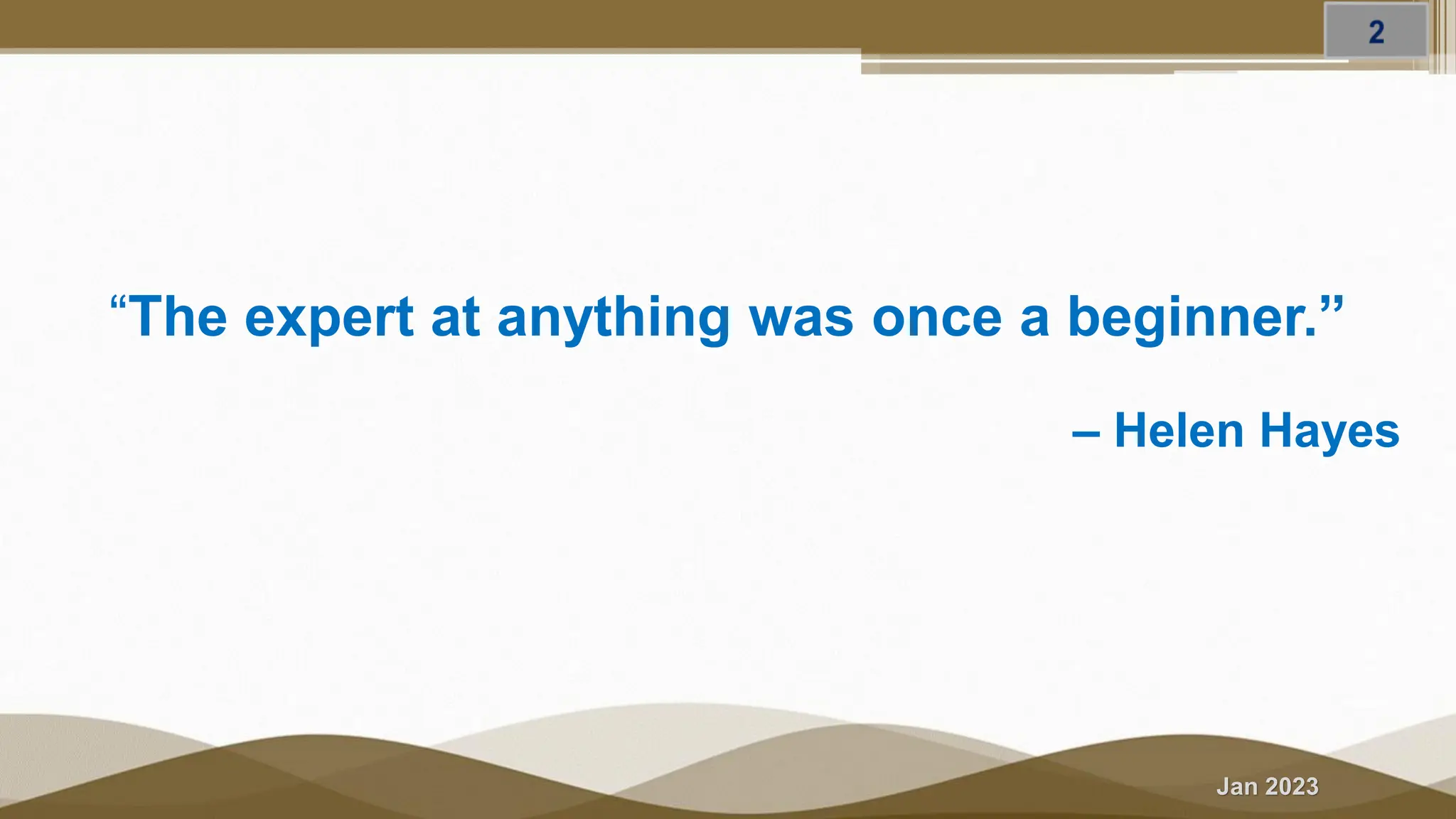 2

“The expert at anything was once a beginner.”

– Helen Hayes

Jan 2023